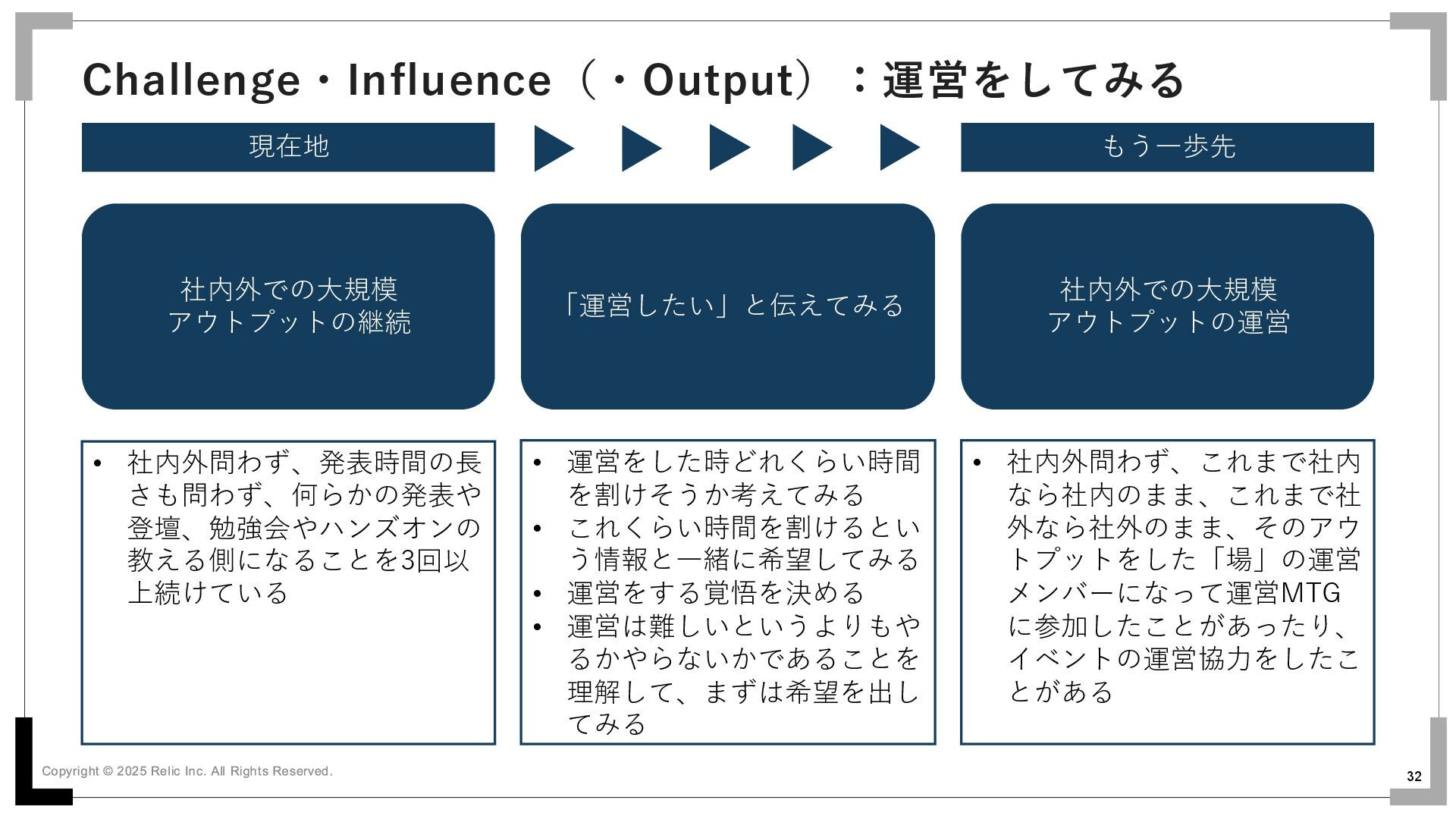 Challenge・Influence（・Output）：運営をしてみる

現在地

もう一歩先

社内外での大規模
アウトプットの継続

「運営したい」と伝えてみる

社内外での大規模
アウトプットの運営

• 社内外問わず、発表時間の長さも問わず、何らかの発表や登壇、勉強会やハンズオンの教える側になることを3回以上続けている

• 運営をした時どれくらい時間を割けそうか考えてみる
• これくらい時間を割けるという情報と一緒に希望してみる
• 運営をする覚悟を決める
• 運営は難しいというよりもやるかやらないかであることを理解して、まずは希望を出してみる

• 社内外問わず、これまで社内なら社内のまま、これまで社外なら社外のまま、そのアウトプットをした「場」の運営メンバーになって運営MTGに参加したことがあったり、イベントの運営協力をしたことがある

Copyright © 2025 Relic Inc. All Rights Reserved.

32